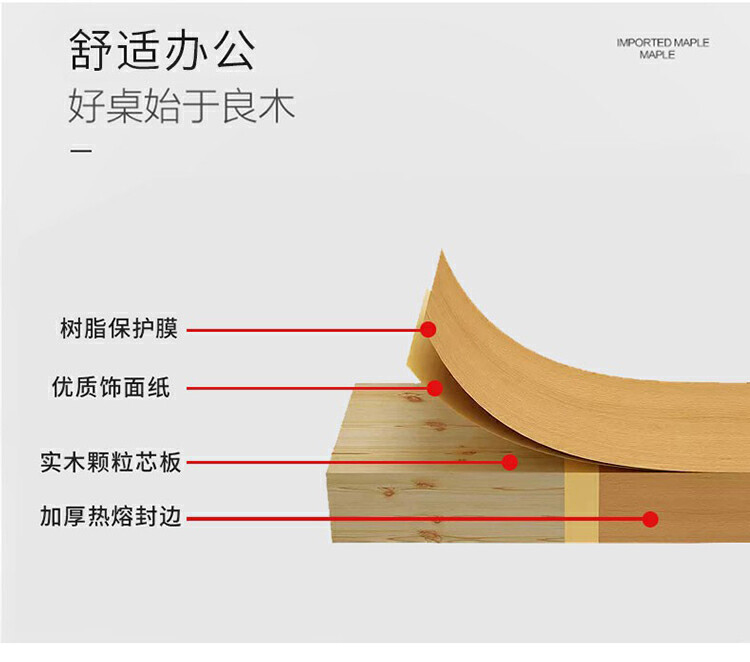 舒适办公
好桌始于良木
—

IMPORTED MAPLE
MAPLE

树脂保护膜
优质饰面纸
实木颗粒芯板
加厚热熔封边